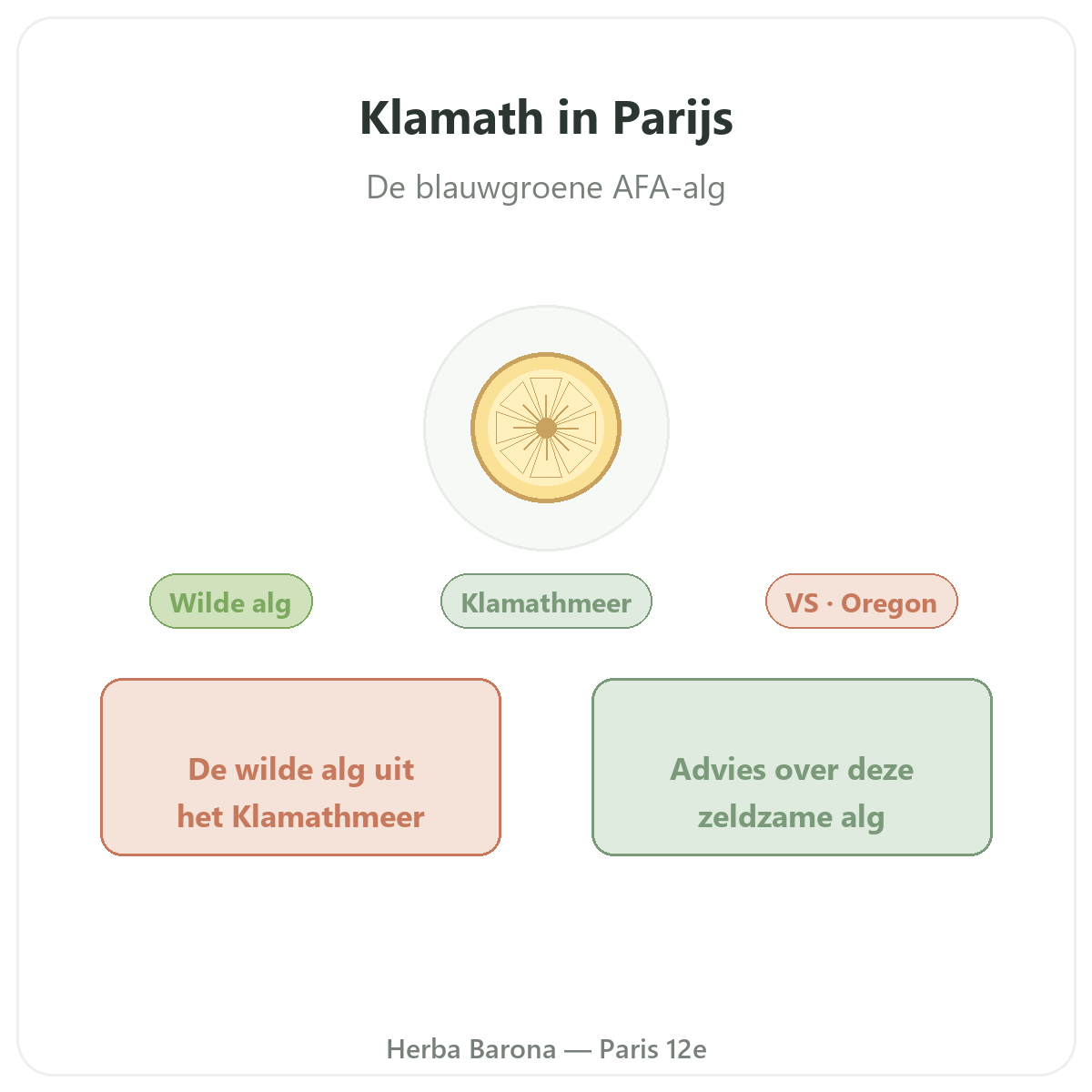 Klamath in Parijs

De blauwgroene AFA-alg

Wilde alg

Klamathmeer

VS · Oregon

De wilde alg uit het Klamathmeer

Advies over deze zeldzame alg

Herba Barona — Paris 12e